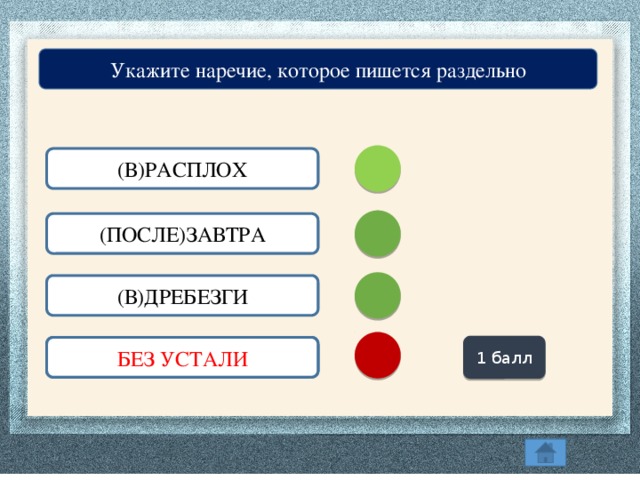 Укажите наречие, которое пишется раздельно

(В)РАСПЛОХ

(ПОСЛЕ)ЗАВТРА

(В)ДРЕБЕЗГИ

БЕЗ УСТАЛИ

1 балл